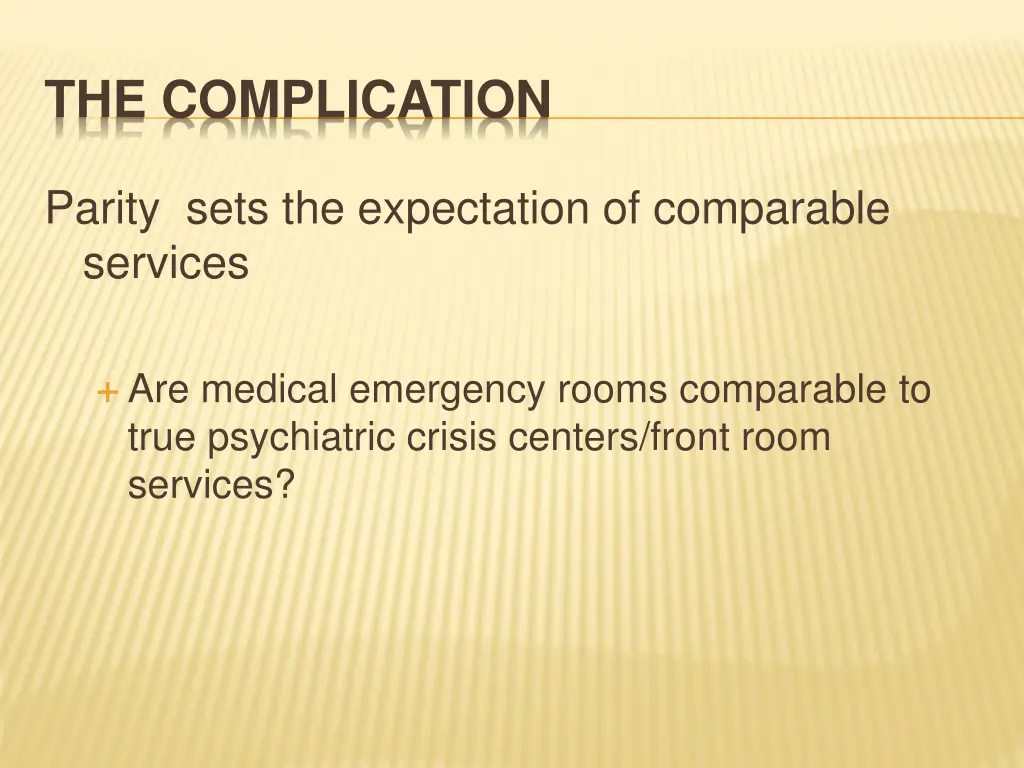 THE COMPLICATION

Parity  sets the expectation of comparable services

+ Are medical emergency rooms comparable to true psychiatric crisis centers/front room services?